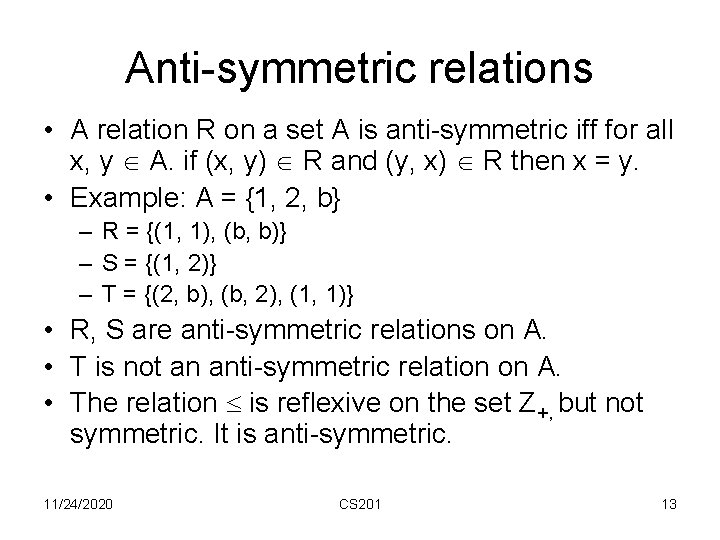 Anti-symmetric relations

• A relation R on a set A is anti-symmetric iff for all x, y $\in$ A. if (x, y) $\in$ R and (y, x) $\in$ R then x = y.

• Example: A = {1, 2, b}
– R = {(1, 1), (b, b)}
– S = {(1, 2)}
– T = {(2, b), (b, 2), (1, 1)}

• R, S are anti-symmetric relations on A.

• T is not an anti-symmetric relation on A.

• The relation $\leq$ is reflexive on the set $Z_{+,}$ but not symmetric. It is anti-symmetric.

11/24/2020
CS201
13